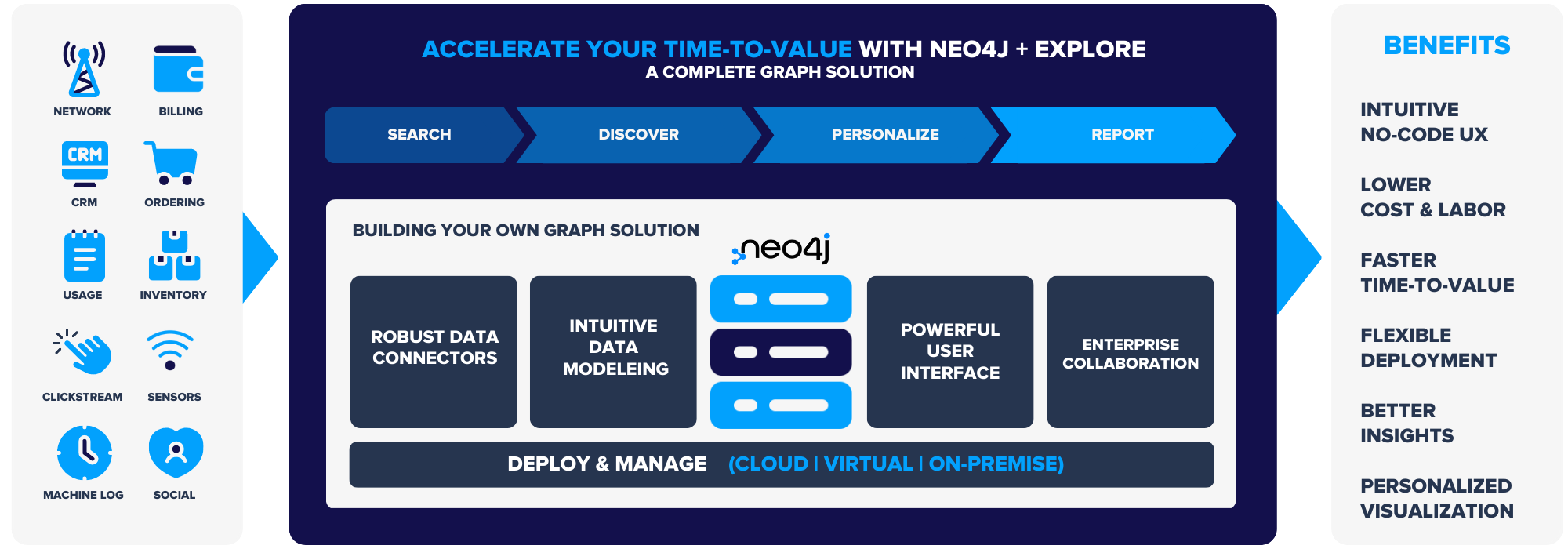 NETWORK
BILLING
CRM
CRM
ORDERING
USAGE
INVENTORY
CLICKSTREAM
SENSORS
MACHINE LOG
SOCIAL

ACCELERATE YOUR TIME-TO-VALUE WITH NEO4J + EXPLORE
A COMPLETE GRAPH SOLUTION

SEARCH
DISCOVER
PERSONALIZE
REPORT

BUILDING YOUR OWN GRAPH SOLUTION
neo4j

ROBUST DATA CONNECTORS
INTUITIVE DATA MODELEING
POWERFUL USER INTERFACE
ENTERPRISE COLLABORATION

DEPLOY & MANAGE (CLOUD | VIRTUAL | ON-PREMISE)

BENEFITS
INTUITIVE NO-CODE UX
LOWER COST & LABOR
FASTER TIME-TO-VALUE
FLEXIBLE DEPLOYMENT
BETTER INSIGHTS
PERSONALIZED VISUALIZATION